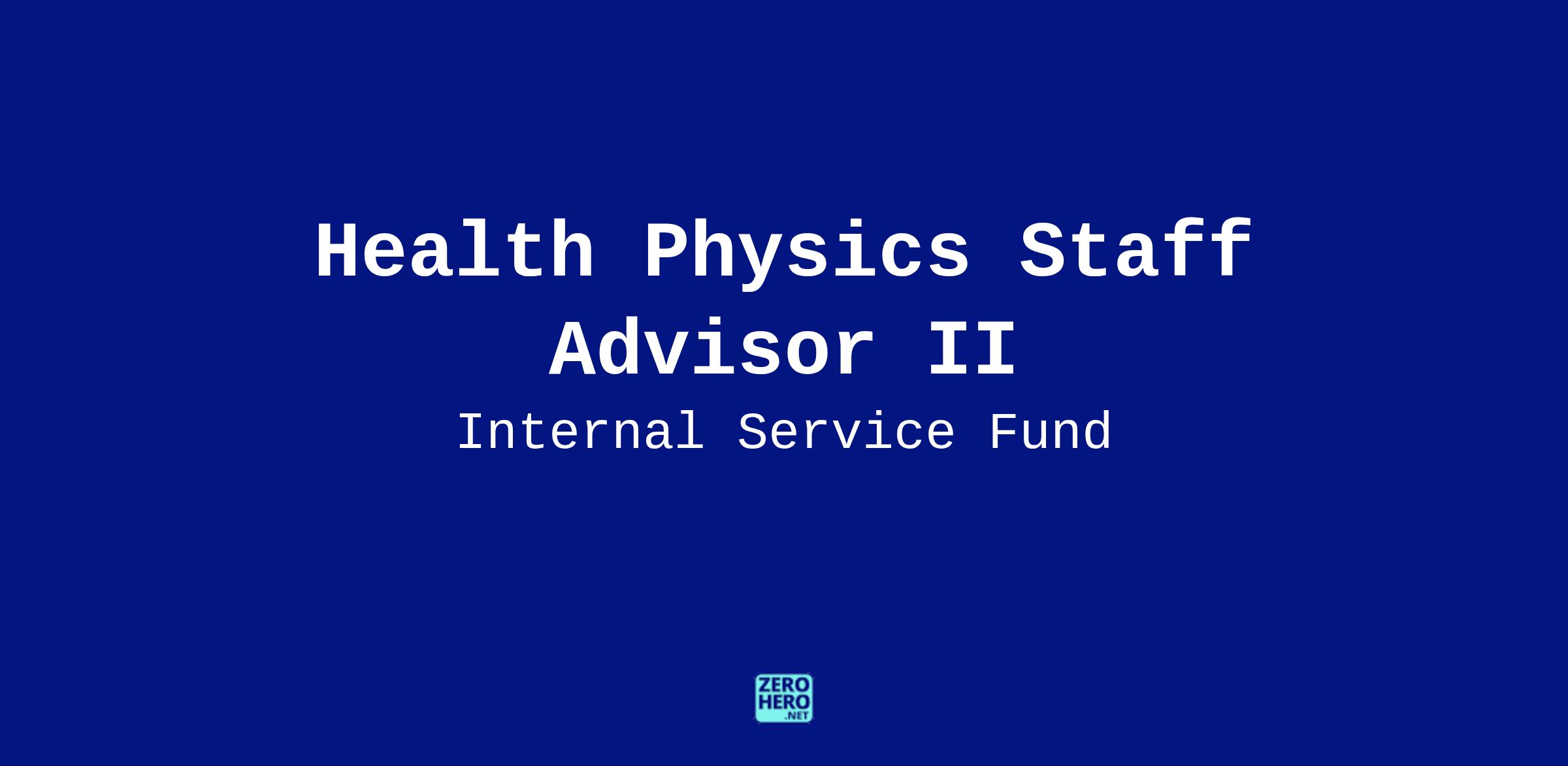 Health Physics Staff Advisor II

Internal Service Fund

ZERO
HERO
.NET